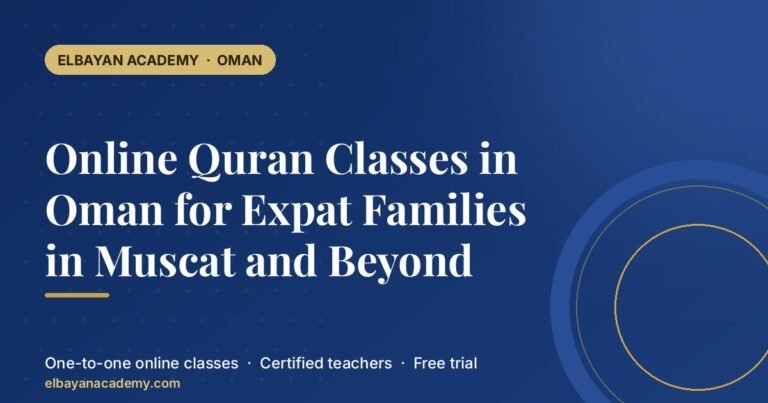 ELBAYAN ACADEMY · OMAN

Online Quran Classes in Oman for Expat Families in Muscat and Beyond

One-to-one online classes · Certified teachers · Free trial
elbayanacademy.com